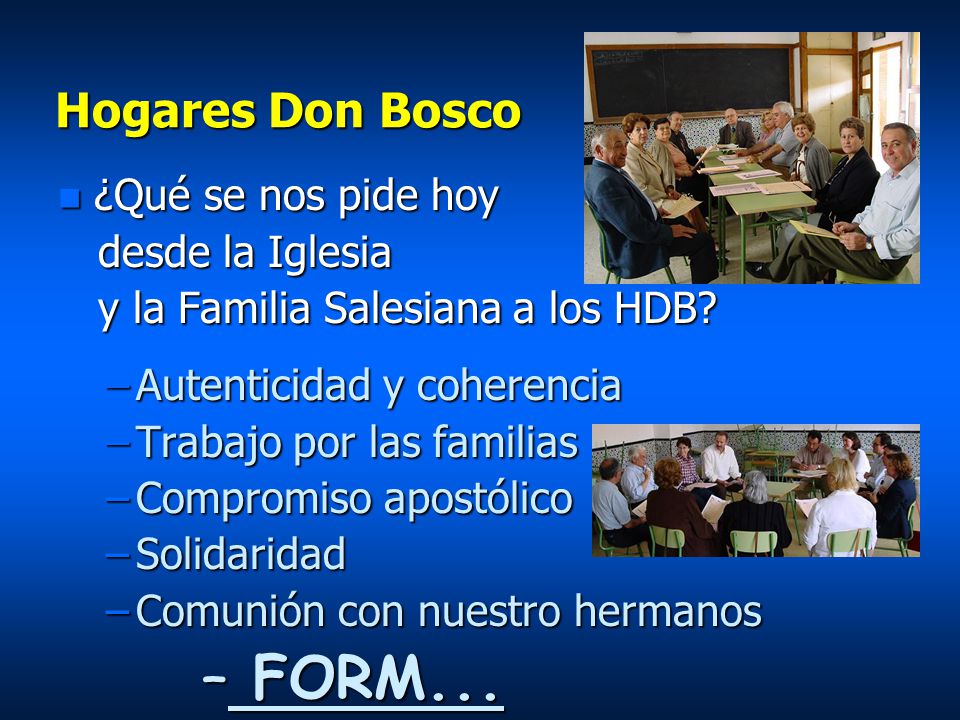 Hogares Don Bosco

¿Qué se nos pide hoy desde la Iglesia y la Familia Salesiana a los HDB?

– Autenticidad y coherencia
– Trabajo por las familias
– Compromiso apostólico
– Solidaridad
– Comunión con nuestro hermanos

– FORM...